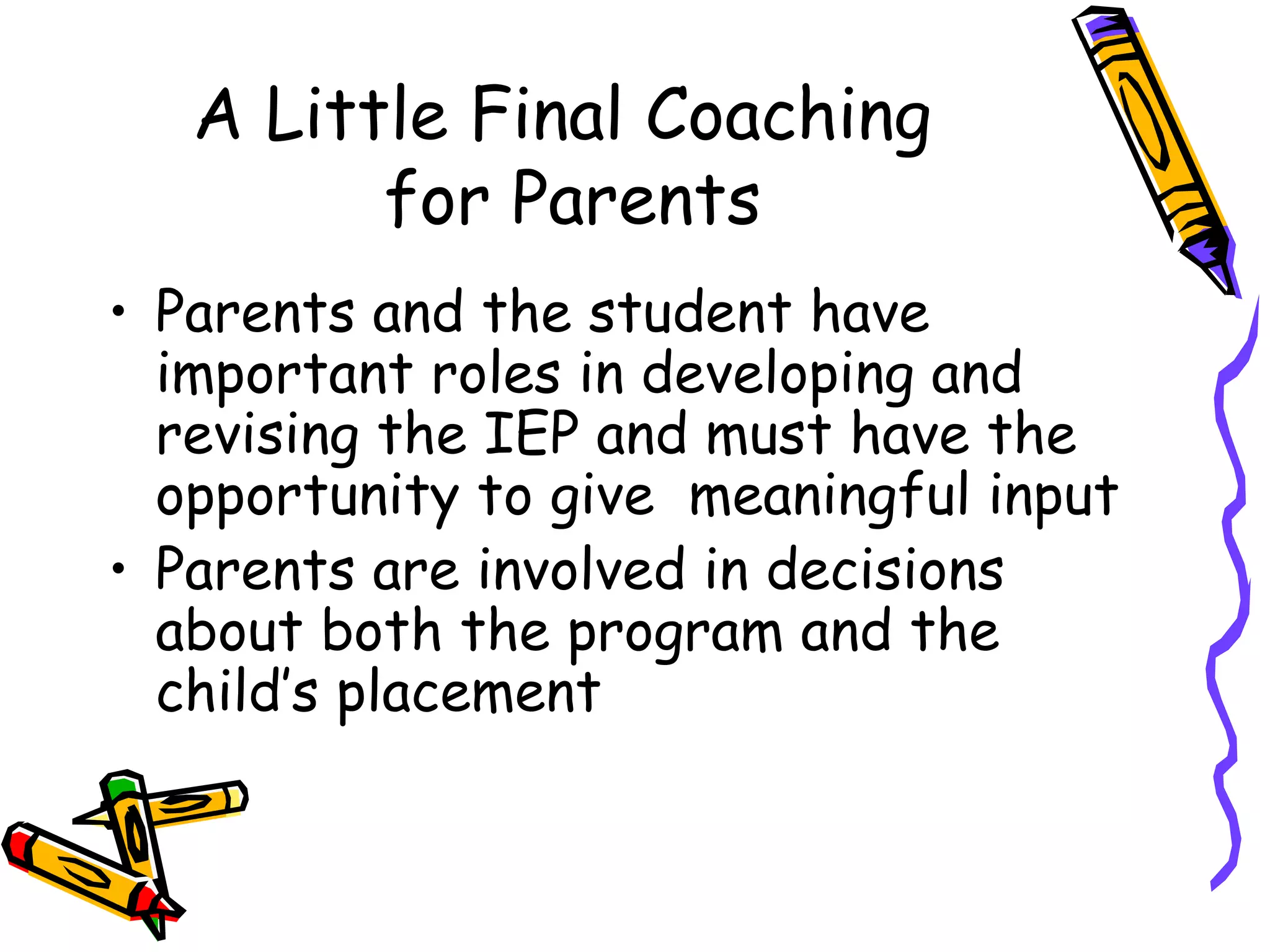 A Little Final Coaching for Parents

• Parents and the student have important roles in developing and revising the IEP and must have the opportunity to give meaningful input
• Parents are involved in decisions about both the program and the child's placement